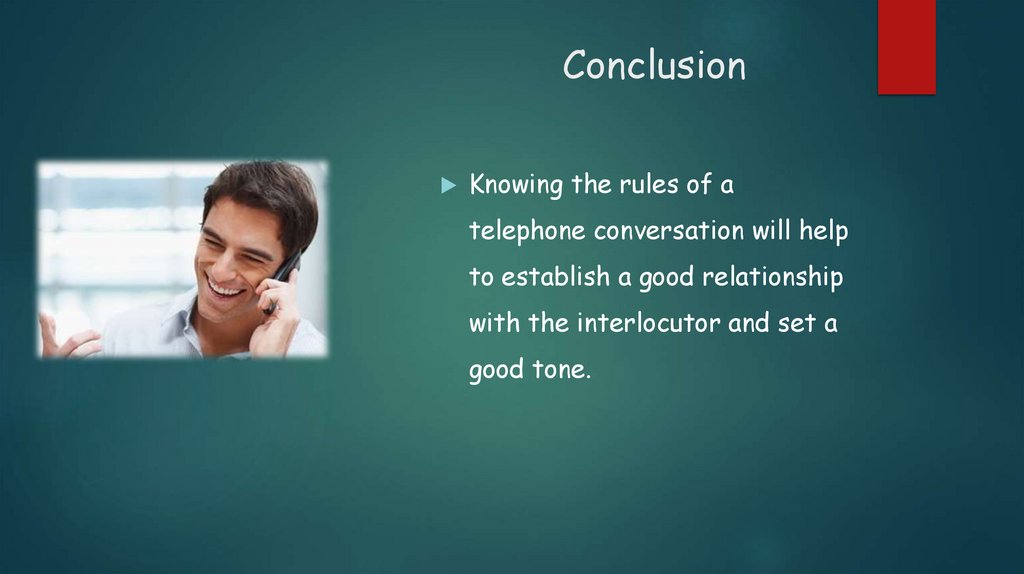 Conclusion

Knowing the rules of a telephone conversation will help to establish a good relationship with the interlocutor and set a good tone.